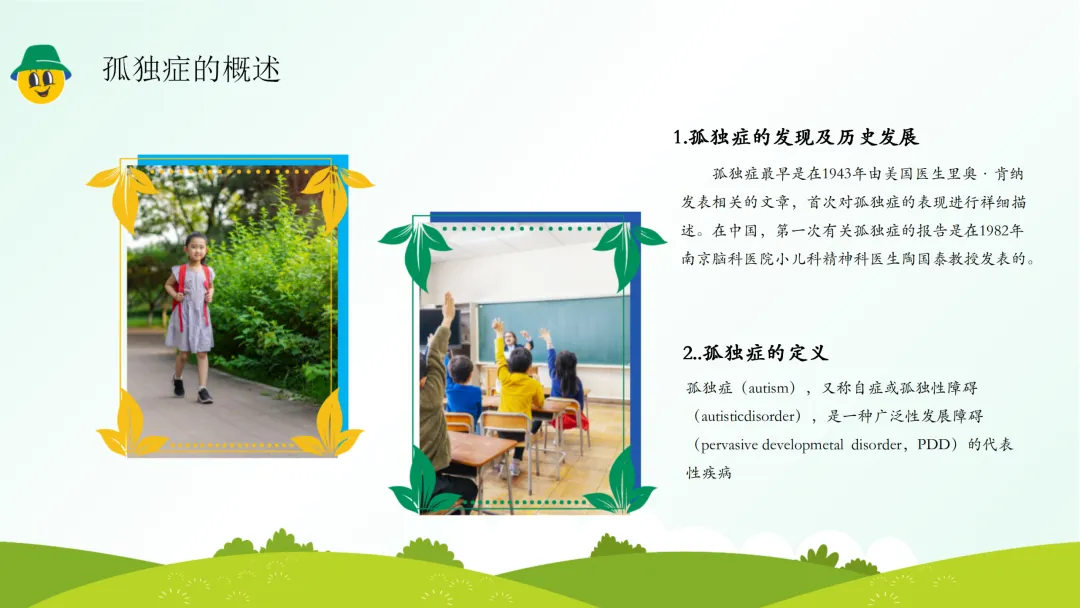 孤独症的概述

1.孤独症的发现及历史发展

孤独症最早是在1943年由美国医生里奥 · 肯纳发表相关的文章，首次对孤独症的表现进行祥细描述。在中国，第一次有关孤独症的报告是在1982年南京脑科医院小儿科精神科医生陶国泰教授发表的。

2..孤独症的定义

孤独症（autism），又称自症或孤独性障碍（autisticdisorder），是一种广泛性发展障碍（pervasive developmetal disorder，PDD）的代表性疾病